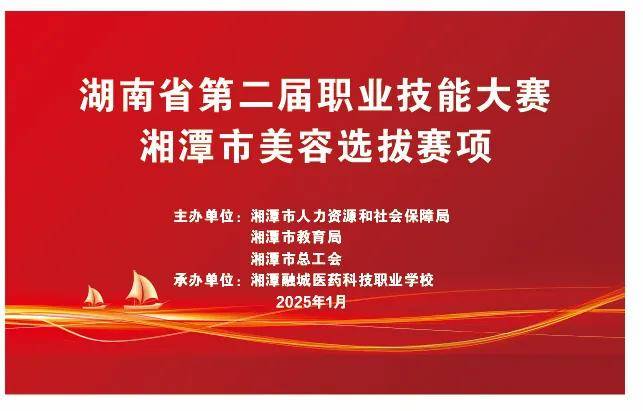 湖南省第二届职业技能大赛
湘潭市美容选拔赛项

主办单位：湘潭市人力资源和社会保障局
湘潭市教育局
湘潭市总工会
承办单位：湘潭融城医药科技职业学校
2025年1月